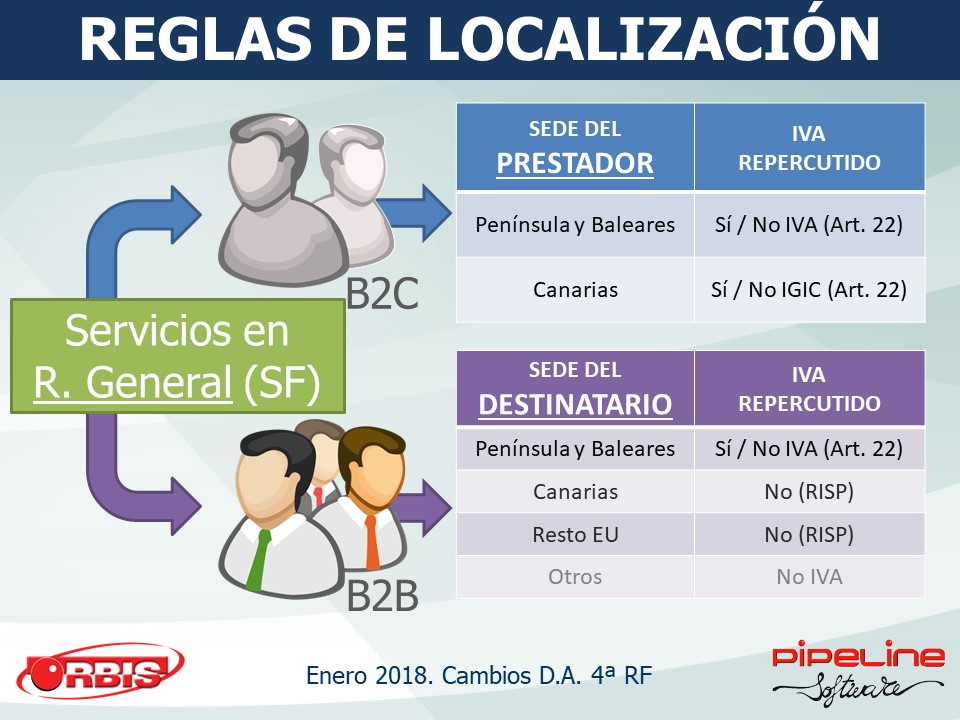 REGLAS DE LOCALIZACIÓN

Servicios en R. General (SF)

B2C

| SEDE DEL PRESTADOR | IVA REPERCUTIDO |
|---|---|
| Península y Baleares | Sí / No IVA (Art. 22) |
| Canarias | Sí / No IGIC (Art. 22) |

B2B

| SEDE DEL DESTINATARIO | IVA REPERCUTIDO |
|---|---|
| Península y Baleares | Sí / No IVA (Art. 22) |
| Canarias | No (RISP) |
| Resto EU | No (RISP) |
| Otros | No IVA |

ORBIS

Enero 2018. Cambios D.A. 4ª RF

PIPELINE Software